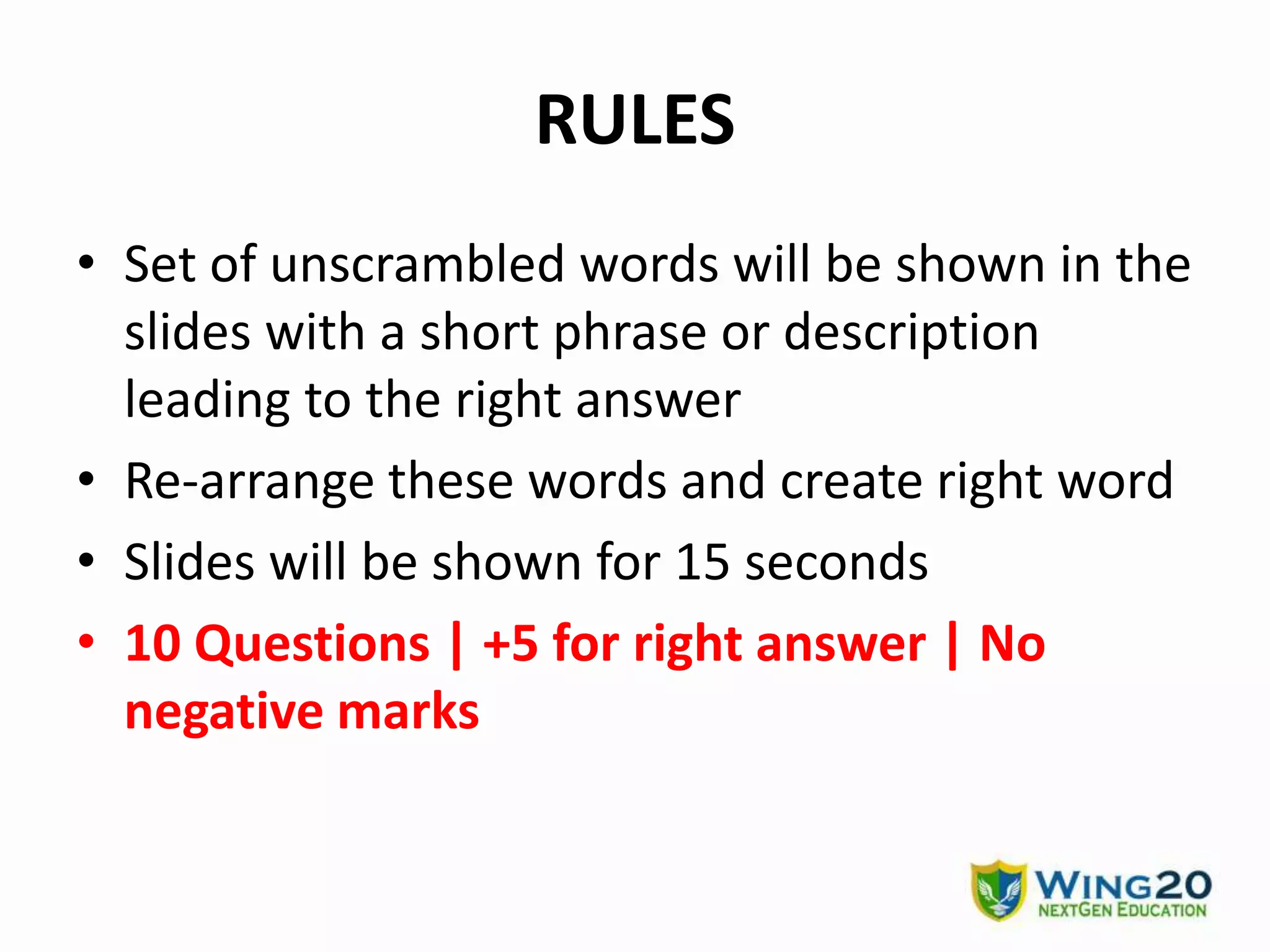 RULES

• Set of unscrambled words will be shown in the slides with a short phrase or description leading to the right answer
• Re-arrange these words and create right word
• Slides will be shown for 15 seconds
• 10 Questions | +5 for right answer | No negative marks

WING20
NEXTGEN EDUCATION